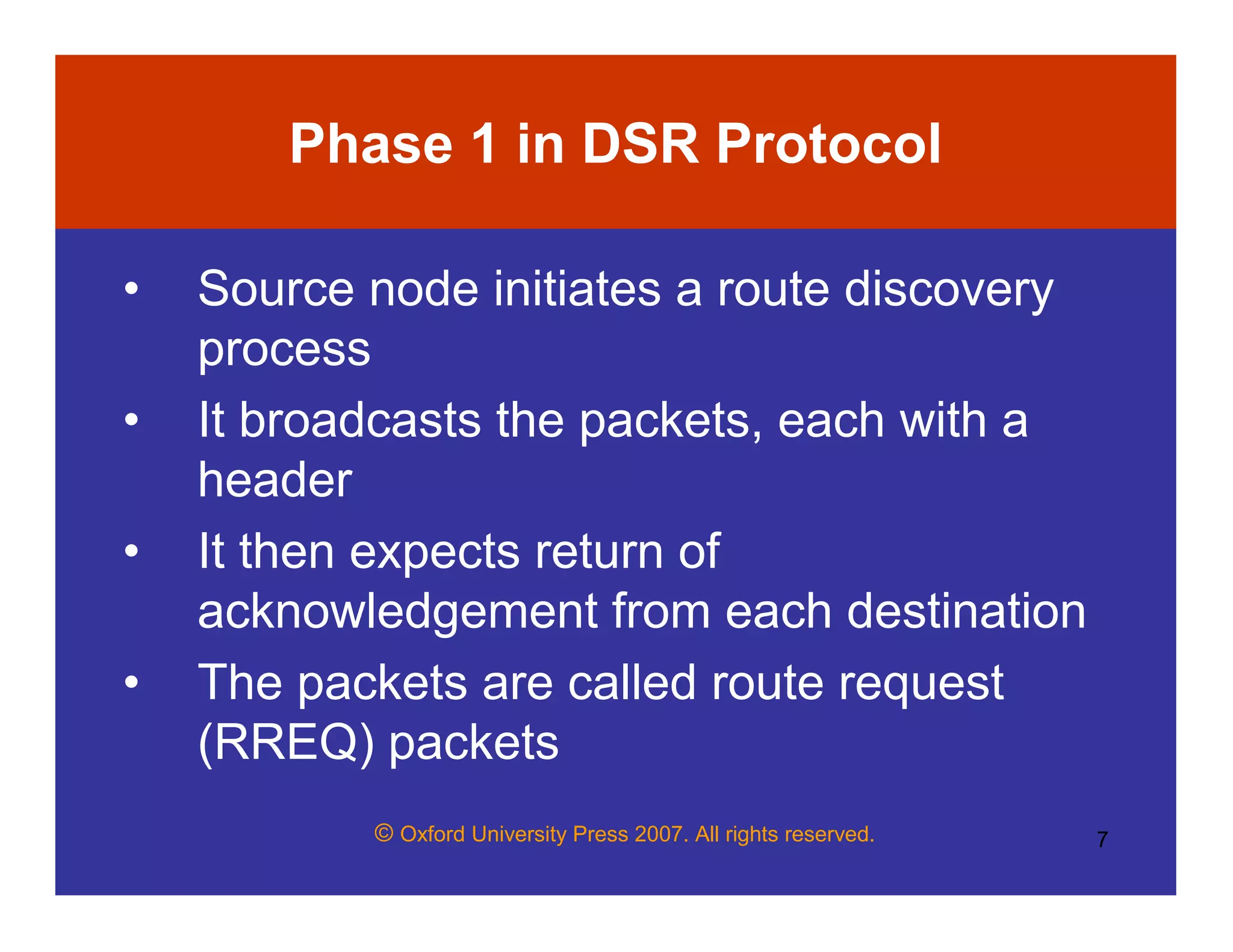 Phase 1 in DSR Protocol

• Source node initiates a route discovery process

• It broadcasts the packets, each with a header

• It then expects return of acknowledgement from each destination

• The packets are called route request (RREQ) packets

© Oxford University Press 2007. All rights reserved.

7